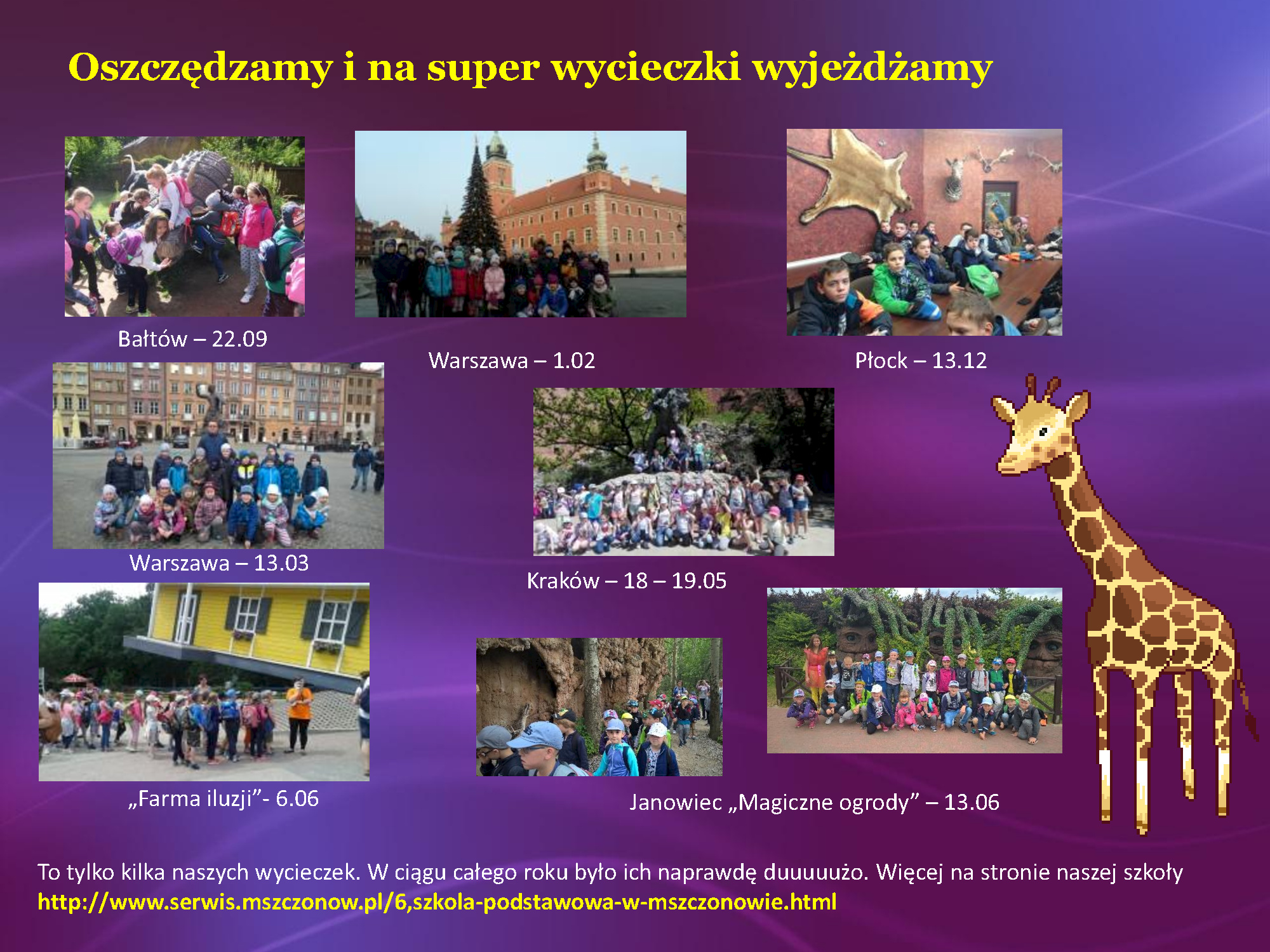 Oszczędzamy i na super wycieczki wyjeżdżamy

Bałtów – 22.09

Warszawa – 1.02

Płock – 13.12

Warszawa – 13.03

Kraków – 18 – 19.05

„Farma iluzji”- 6.06

Janowiec „Magiczne ogrody” – 13.06

To tylko kilka naszych wycieczek. W ciągu całego roku było ich naprawdę duuuuużo. Więcej na stronie naszej szkoły http://www.serwis.mszczonow.pl/6,szkola-podstawowa-w-mszczonowie.html